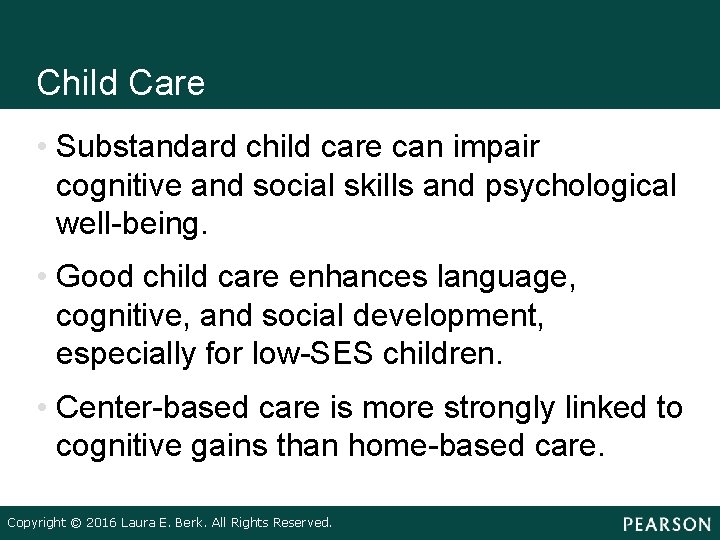 Child Care

• Substandard child care can impair cognitive and social skills and psychological well-being.

• Good child care enhances language, cognitive, and social development, especially for low-SES children.

• Center-based care is more strongly linked to cognitive gains than home-based care.

Copyright © 2016 Laura E. Berk. All Rights Reserved.

PEARSON